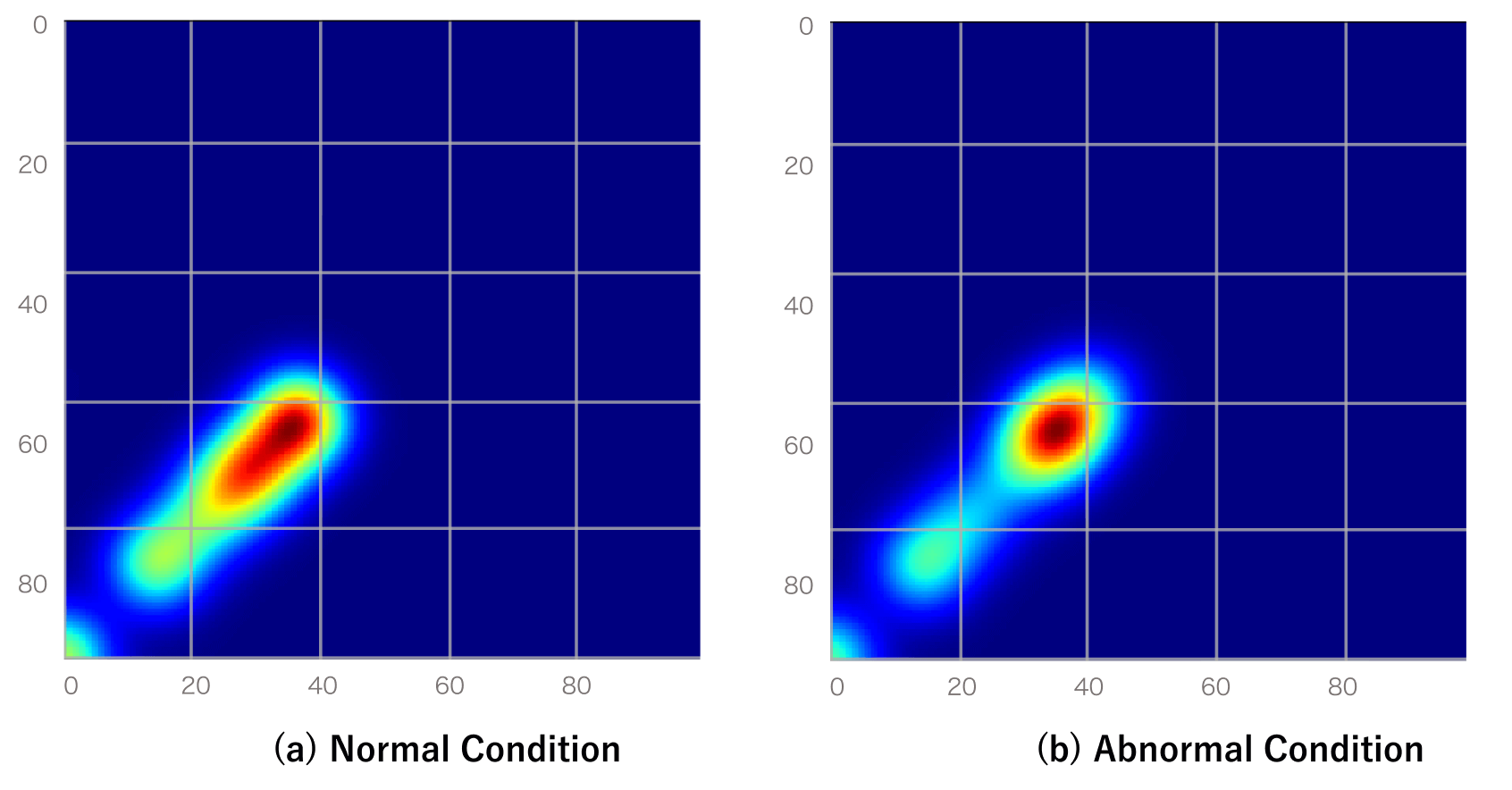 0
20
40
60
80
0
20
40
60
80

(a) Normal Condition

0
20
40
60
80
0
20
40
60
80

(b) Abnormal Condition